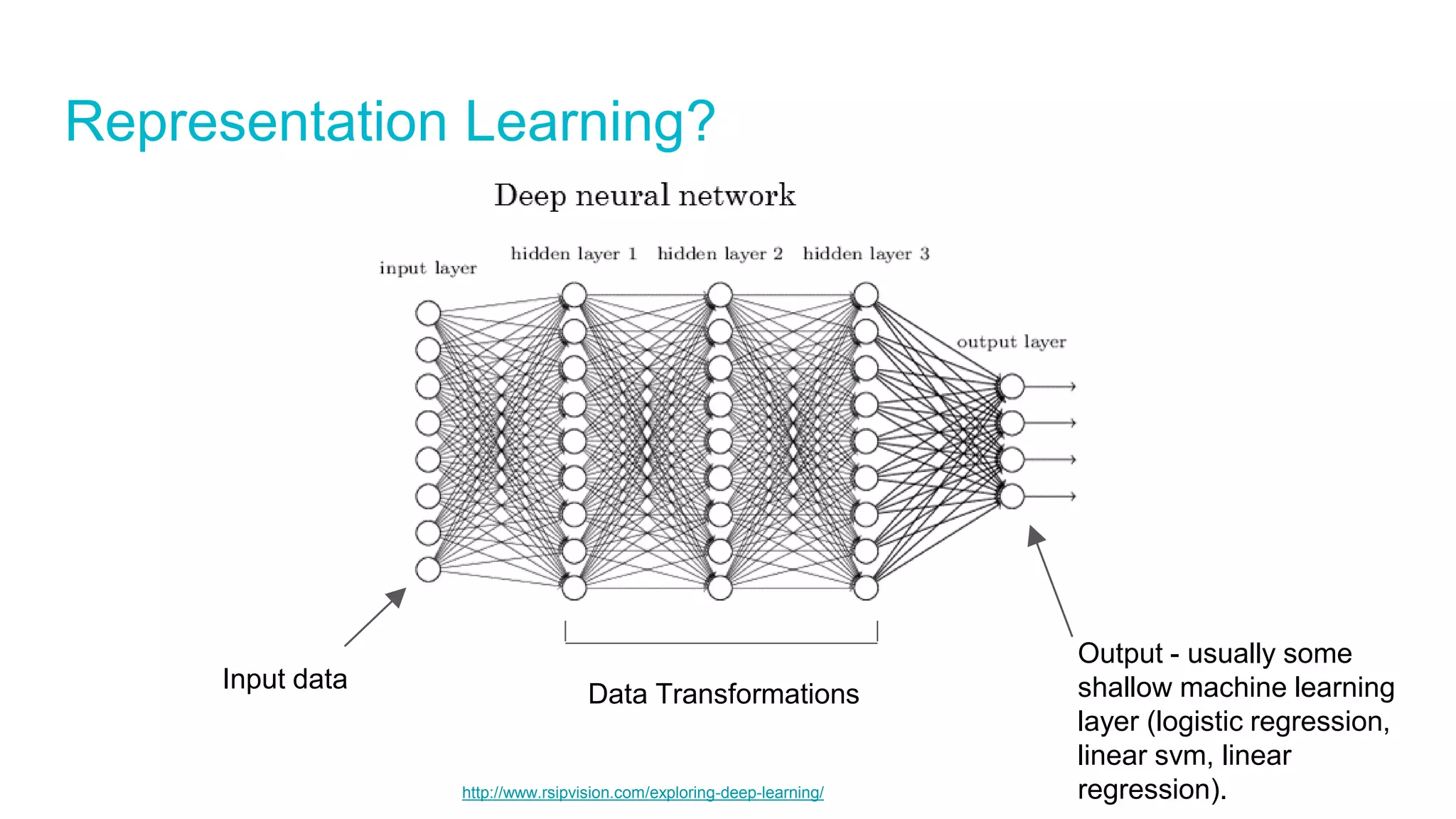 Representation Learning?

Deep neural network

input layer

hidden layer 1

hidden layer 2

hidden layer 3

output layer

Input data

Data Transformations

Output - usually some shallow machine learning layer (logistic regression, linear svm, linear regression).

http://www.rsipvision.com/exploring-deep-learning/